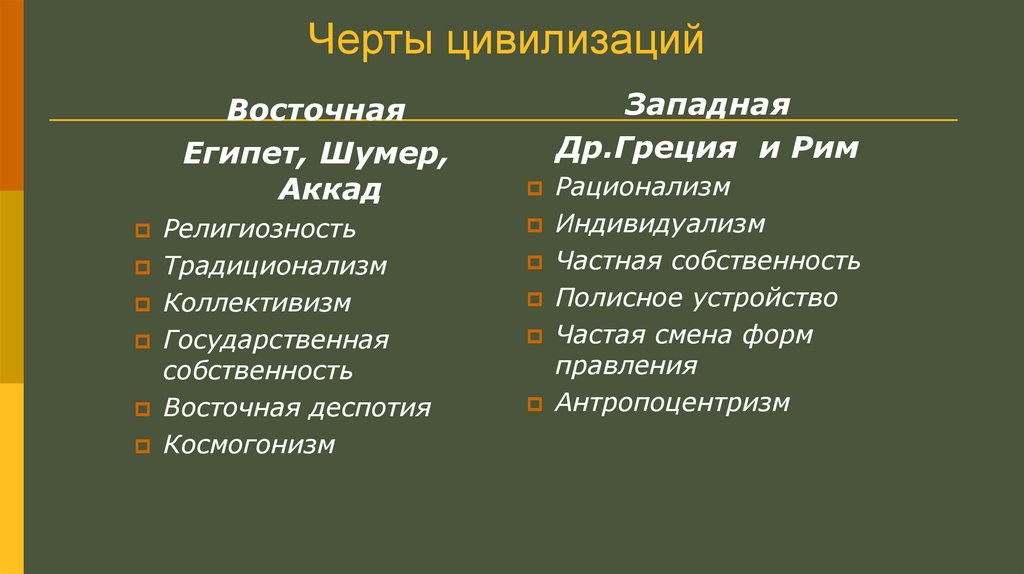 Черты цивилизаций

Восточная

Египет, Шумер, Аккад

- Религиозность
- Традиционализм
- Коллективизм
- Государственная собственность
- Восточная деспотия
- Космогонизм

Западная

Др.Греция и Рим

- Рационализм
- Индивидуализм
- Частная собственность
- Полисное устройство
- Частая смена форм правления
- Антропоцентризм